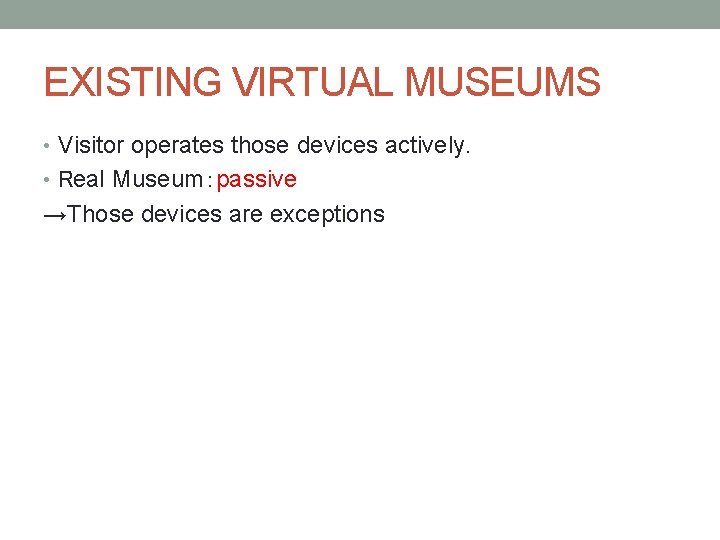 EXISTING VIRTUAL MUSEUMS

• Visitor operates those devices actively.
• Real Museum：passive
→Those devices are exceptions